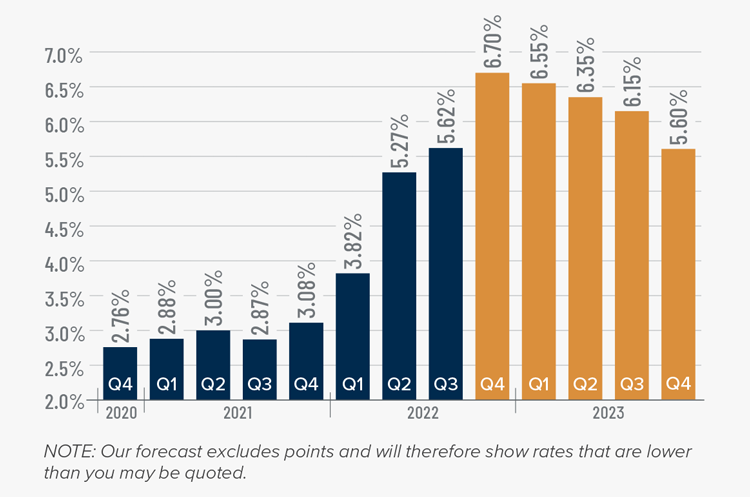 7.0%
6.5%
6.0%
5.5%
5.0%
4.5%
4.0%
3.5%
3.0%
2.5%
2.0%

2.76%
2.88%
3.00%
2.87%
3.08%
3.82%
5.27%
5.62%
6.70%
6.55%
6.35%
6.15%
5.60%

Q4 Q1 Q2 Q3 Q4 Q1 Q2 Q3 Q4 Q1 Q2 Q3 Q4

2020 2021 2022 2023

NOTE: Our forecast excludes points and will therefore show rates that are lower than you may be quoted.